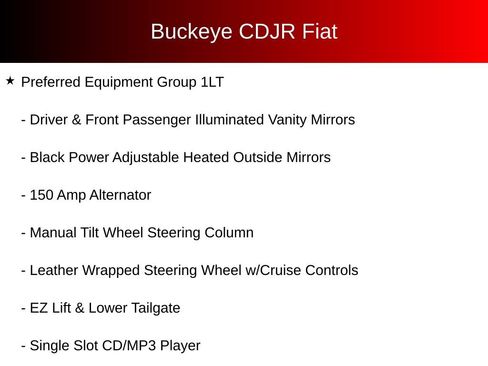 Buckeye CDJR Fiat

★ Preferred Equipment Group 1LT

- Driver & Front Passenger Illuminated Vanity Mirrors

- Black Power Adjustable Heated Outside Mirrors

- 150 Amp Alternator

- Manual Tilt Wheel Steering Column

- Leather Wrapped Steering Wheel w/Cruise Controls

- EZ Lift & Lower Tailgate

- Single Slot CD/MP3 Player